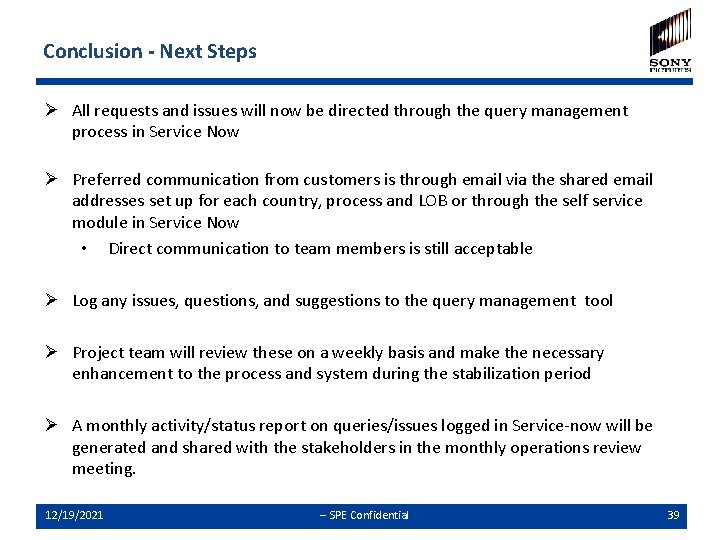 Conclusion - Next Steps

SONY PICTURES

➢ All requests and issues will now be directed through the query management process in Service Now

➢ Preferred communication from customers is through email via the shared email addresses set up for each country, process and LOB or through the self service module in Service Now

• Direct communication to team members is still acceptable

➢ Log any issues, questions, and suggestions to the query management tool

➢ Project team will review these on a weekly basis and make the necessary enhancement to the process and system during the stabilization period

➢ A monthly activity/status report on queries/issues logged in Service-now will be generated and shared with the stakeholders in the monthly operations review meeting.

12/19/2021 – SPE Confidential 39